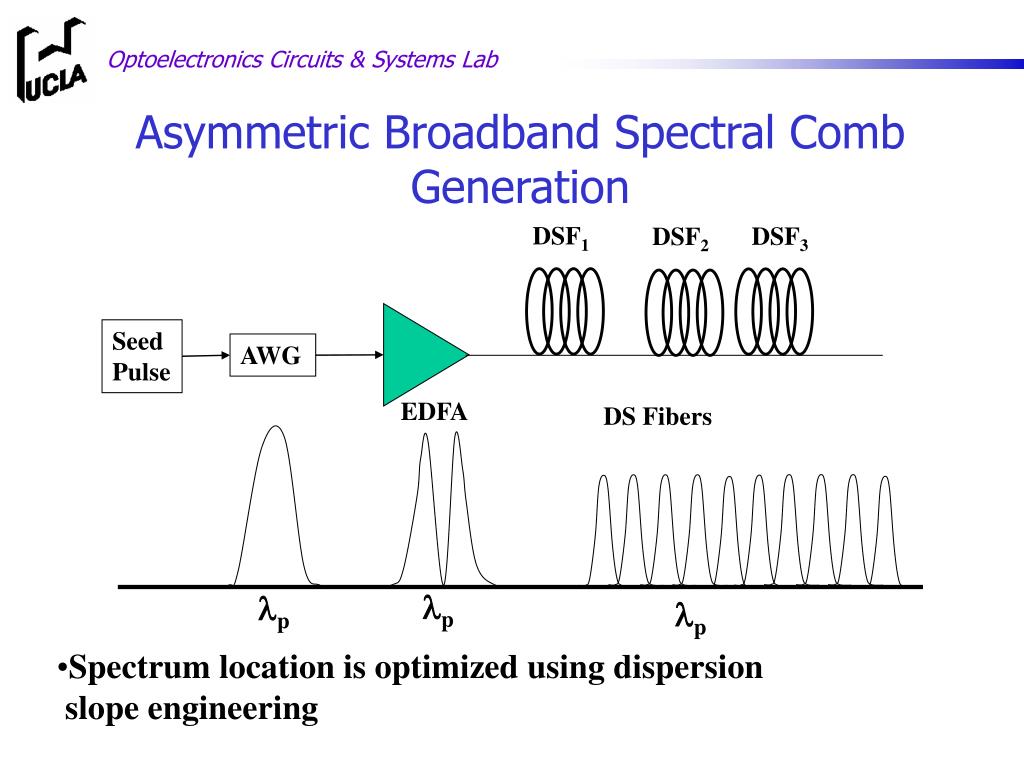 UCLA

Optoelectronics Circuits & Systems Lab

Asymmetric Broadband Spectral Comb Generation

$DSF_1$ $DSF_2$ $DSF_3$

Seed Pulse

AWG

EDFA

DS Fibers

$\lambda_p$ $\lambda_p$ $\lambda_p$

•Spectrum location is optimized using dispersion slope engineering